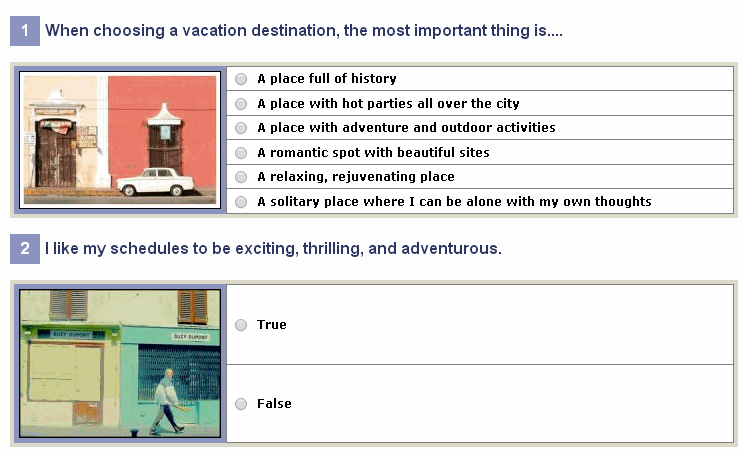 1 When choosing a vacation destination, the most important thing is....

A place full of history

A place with hot parties all over the city

A place with adventure and outdoor activities

A romantic spot with beautiful sites

A relaxing, rejuvenating place

A solitary place where I can be alone with my own thoughts

2 I like my schedules to be exciting, thrilling, and adventurous.

SUZY DUPONT

SUZY DUPONT

True

False